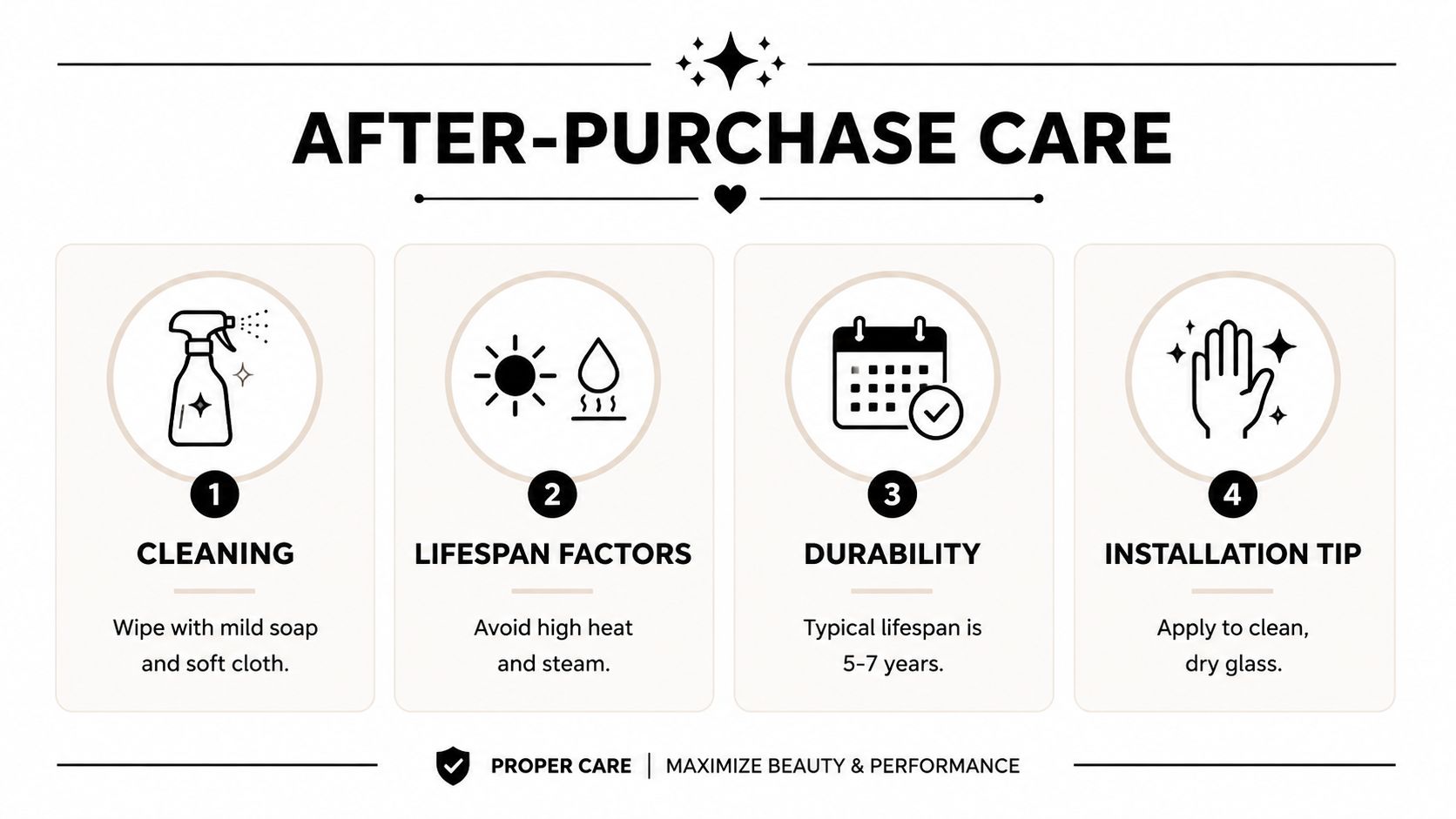 AFTER-PURCHASE CARE

1
CLEANING
Wipe with mild soap and soft cloth.

2
LIFESPAN FACTORS
Avoid high heat and steam.

3
DURABILITY
Typical lifespan is 5-7 years.

4
INSTALLATION TIP
Apply to clean, dry glass.

PROPER CARE | MAXIMIZE BEAUTY & PERFORMANCE